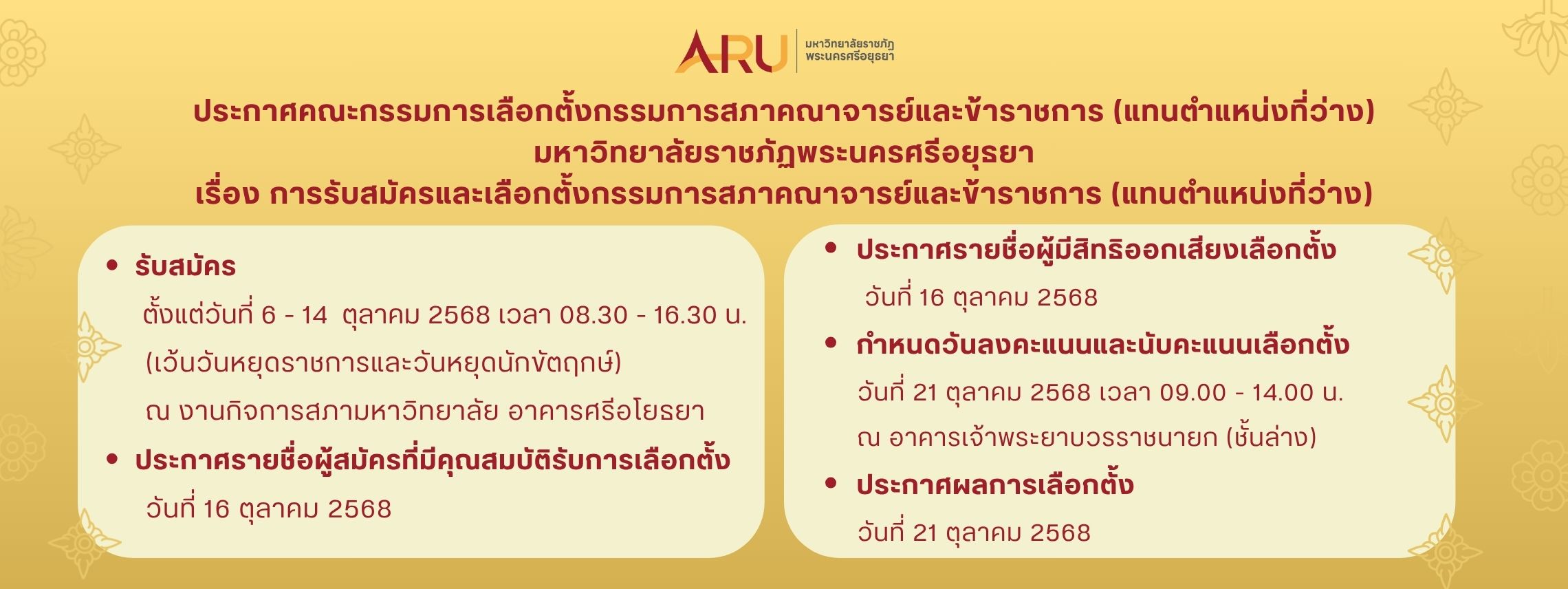 ARU มหาวิทยาลัยราชภัฏ พระนครศรีอยุธยา

ประกาศคณะกรรมการเลือกตั้งกรรมการสภาคณาจารย์และข้าราชการ (แทนตำแหน่งที่ว่าง)
มหาวิทยาลัยราชภัฏพระนครศรีอยุธยา
เรื่อง การรับสมัครและเลือกตั้งกรรมการสภาคณาจารย์และข้าราชการ (แทนตำแหน่งที่ว่าง)

• รับสมัคร
ตั้งแต่วันที่ 6 - 14 ตุลาคม 2568 เวลา 08.30 - 16.30 น.
(เว้นวันหยุดราชการและวันหยุดนักขัตฤกษ์)
ณ งานกิจการสภามหาวิทยาลัย อาคารศรีอโยธยา
• ประกาศรายชื่อผู้สมัครที่มีคุณสมบัติรับการเลือกตั้ง
วันที่ 16 ตุลาคม 2568

• ประกาศรายชื่อผู้มีสิทธิออกเสียงเลือกตั้ง
วันที่ 16 ตุลาคม 2568
• กำหนดวันลงคะแนนและนับคะแนนเลือกตั้ง
วันที่ 21 ตุลาคม 2568 เวลา 09.00 - 14.00 น.
ณ อาคารเจ้าพระยาบวรราชนายก (ชั้นล่าง)
• ประกาศผลการเลือกตั้ง
วันที่ 21 ตุลาคม 2568